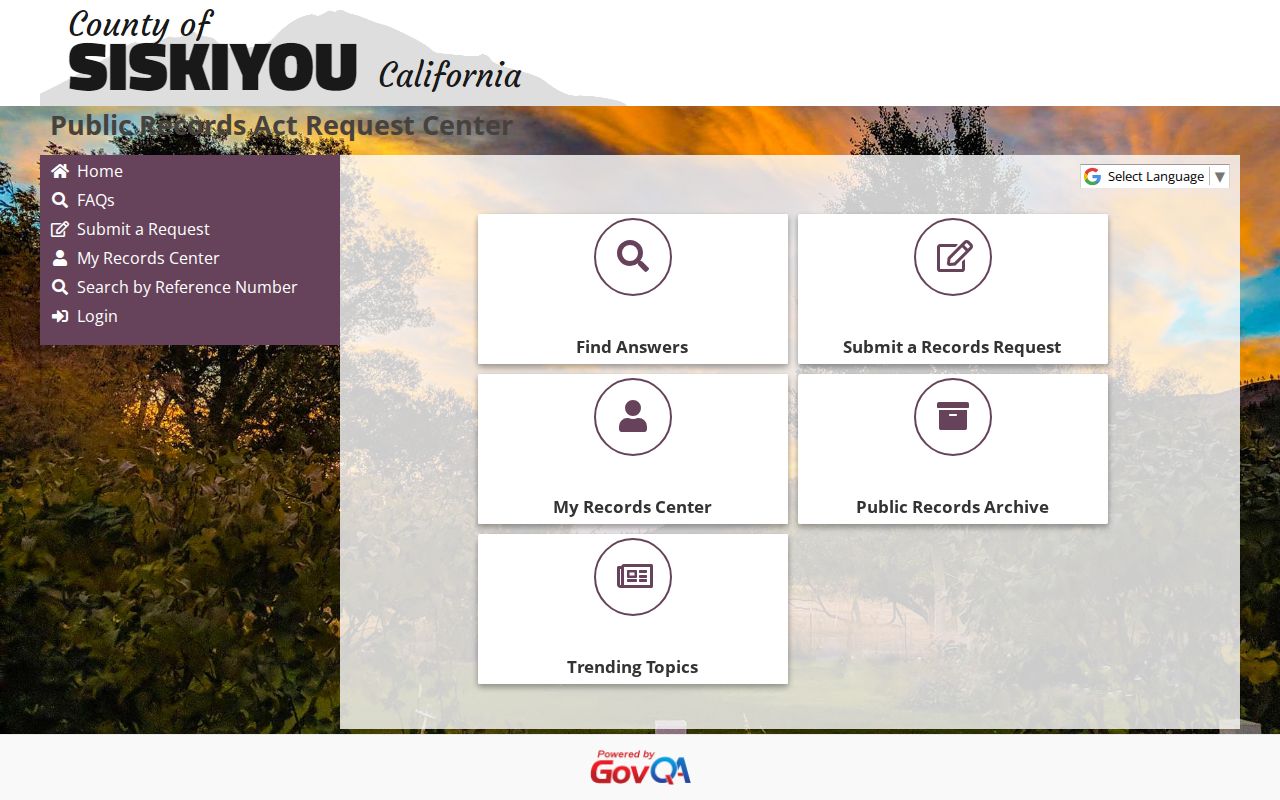 County of
SISKIYOU California

Public Records Act Request Center

Home
FAQs
Submit a Request
My Records Center
Search by Reference Number
Login

Select Language ▼

Find Answers

Submit a Records Request

My Records Center

Public Records Archive

Trending Topics

Powered by
GovQA